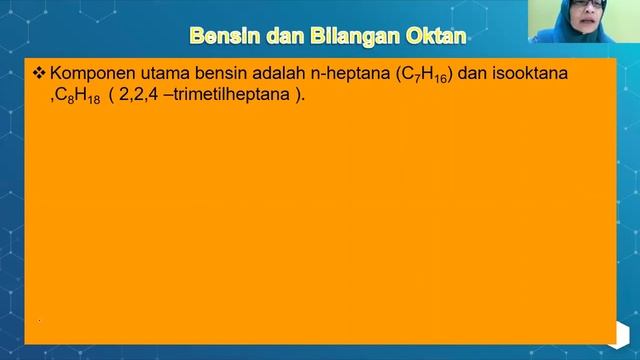 Bensin dan Bilangan Oktan

❖ Komponen utama bensin adalah n-heptana ($C_7H_{16}$) dan isooktana ,$C_8H_{18}$ ( 2,2,4 –trimetilheptana ).